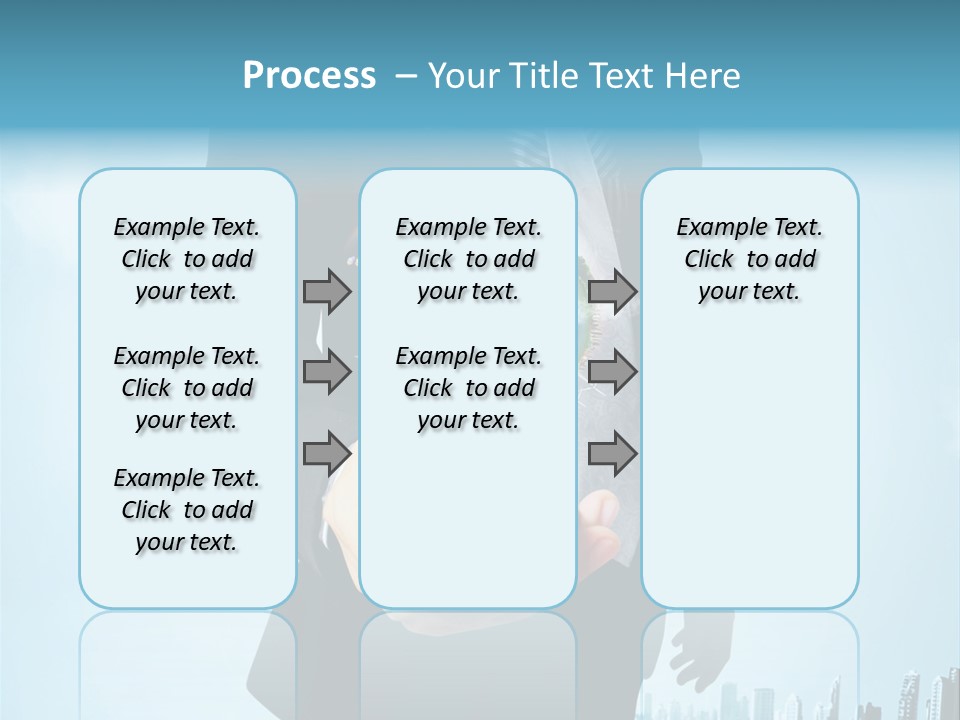 Process – Your Title Text Here

Example Text. Click to add your text.

Example Text. Click to add your text.

Example Text. Click to add your text.

Example Text. Click to add your text.

Example Text. Click to add your text.

Example Text. Click to add your text.